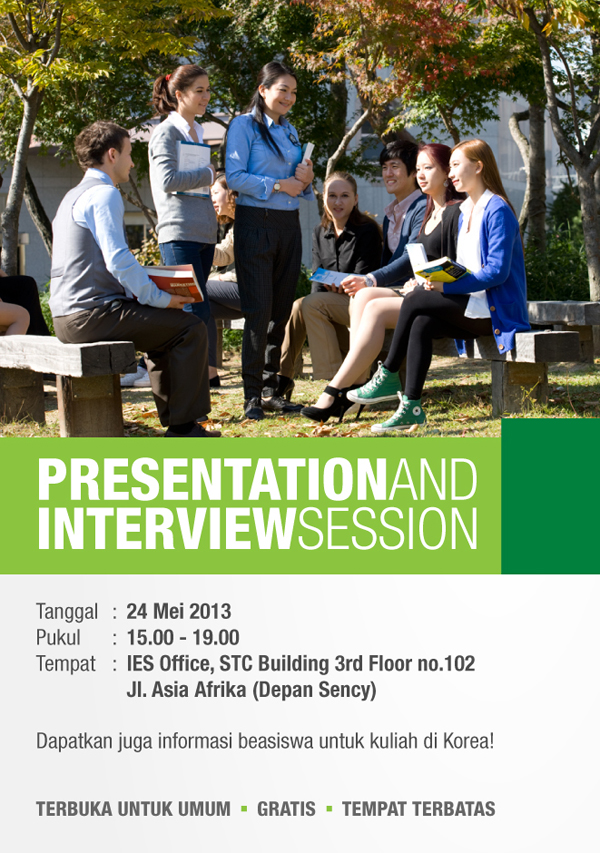 PRESENTATIONAND INTERVIEWSESSION

Tanggal : 24 Mei 2013
Pukul : 15.00 - 19.00
Tempat : IES Office, STC Building 3rd Floor no.102
Jl. Asia Afrika (Depan Sency)

Dapatkan juga informasi beasiswa untuk kuliah di Korea!

TERBUKA UNTUK UMUM ▪ GRATIS ▪ TEMPAT TERBATAS